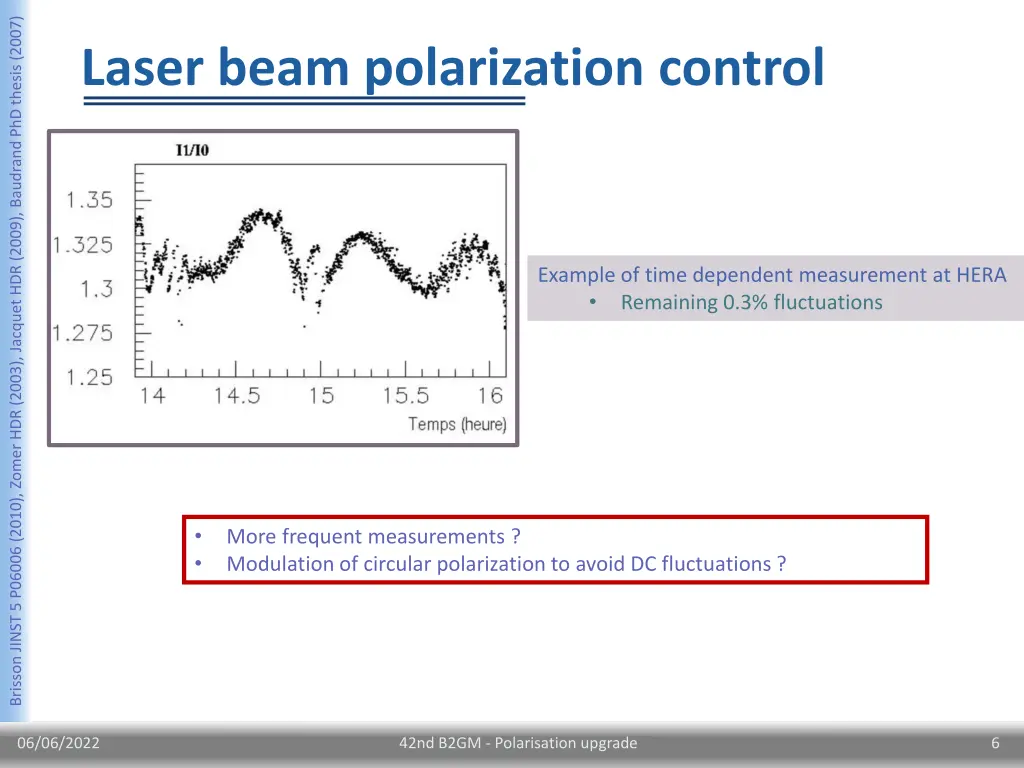 Brisson JINST 5 P06006 (2010), Zomer HDR (2003), Jacquet HDR (2009), Baudrand PhD thesis (2007)

Laser beam polarization control

I1/I0

1.35
1.325
1.3
1.275
1.25

14 14.5 15 15.5 16

Temps (heure)

Example of time dependent measurement at HERA
• Remaining 0.3% fluctuations

• More frequent measurements ?
• Modulation of circular polarization to avoid DC fluctuations ?

06/06/2022

42nd B2GM - Polarisation upgrade

6